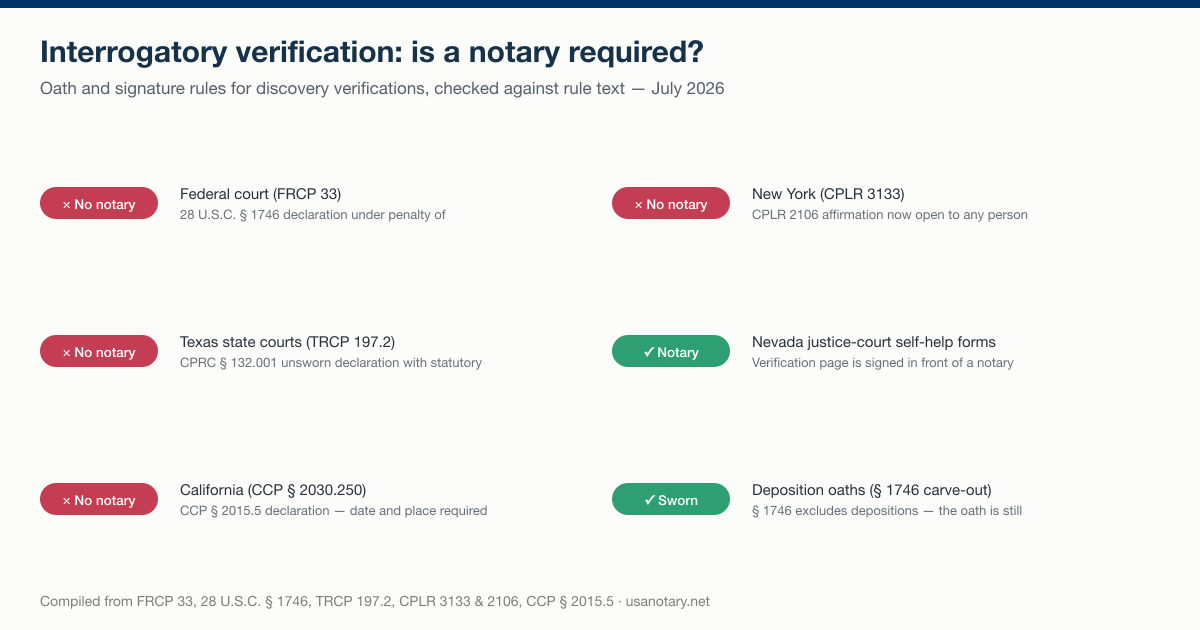 Interrogatory verification: is a notary required?

Oath and signature rules for discovery verifications, checked against rule text — July 2026

× No notary

Federal court (FRCP 33)
28 U.S.C. § 1746 declaration under penalty of

× No notary

Texas state courts (TRCP 197.2)
CPRC § 132.001 unsworn declaration with statutory

× No notary

California (CCP § 2030.250)
CCP § 2015.5 declaration — date and place required

× No notary

New York (CPLR 3133)
CPLR 2106 affirmation now open to any person

✓ Notary

Nevada justice-court self-help forms
Verification page is signed in front of a notary

✓ Sworn

Deposition oaths (§ 1746 carve-out)
§ 1746 excludes depositions — the oath is still

Compiled from FRCP 33, 28 U.S.C. § 1746, TRCP 197.2, CPLR 3133 & 2106, CCP § 2015.5 · usanotary.net